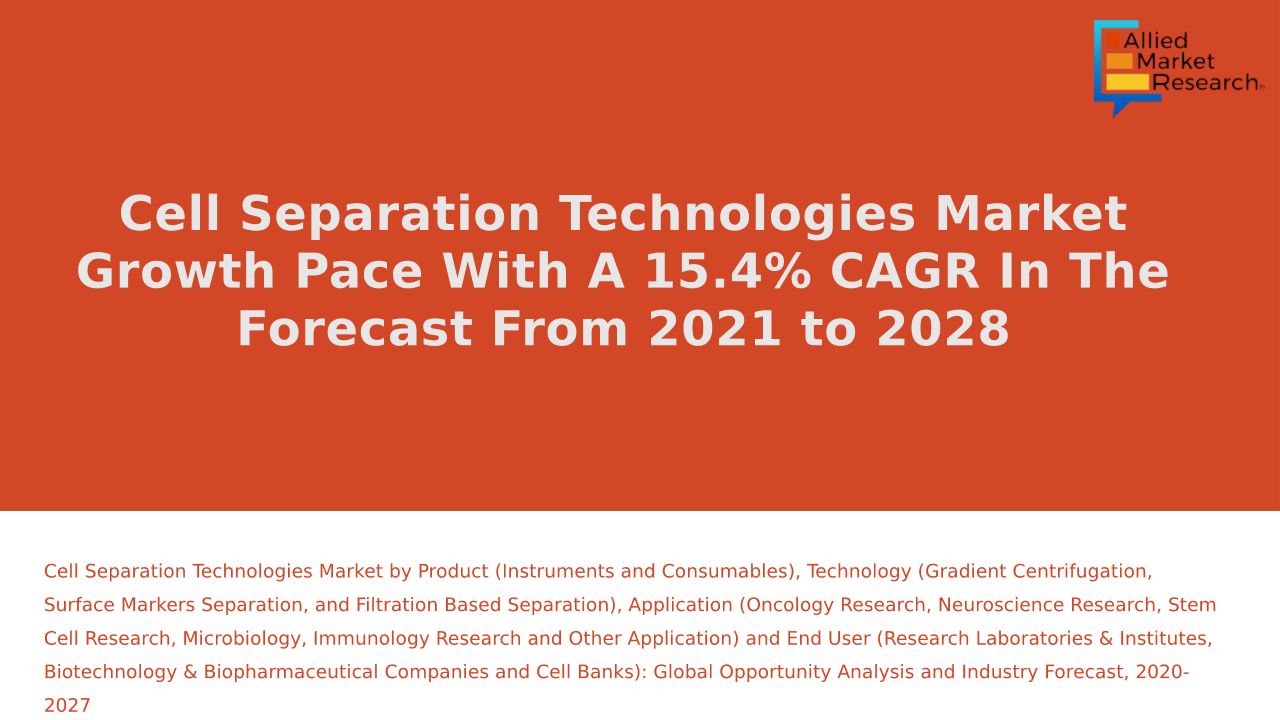 Allied Market Research

Cell Separation Technologies Market Growth Pace With A 15.4% CAGR In The Forecast From 2021 to 2028

Cell Separation Technologies Market by Product (Instruments and Consumables), Technology (Gradient Centrifugation, Surface Markers Separation, and Filtration Based Separation), Application (Oncology Research, Neuroscience Research, Stem Cell Research, Microbiology, Immunology Research and Other Application) and End User (Research Laboratories & Institutes, Biotechnology & Biopharmaceutical Companies and Cell Banks): Global Opportunity Analysis and Industry Forecast, 2020-2027